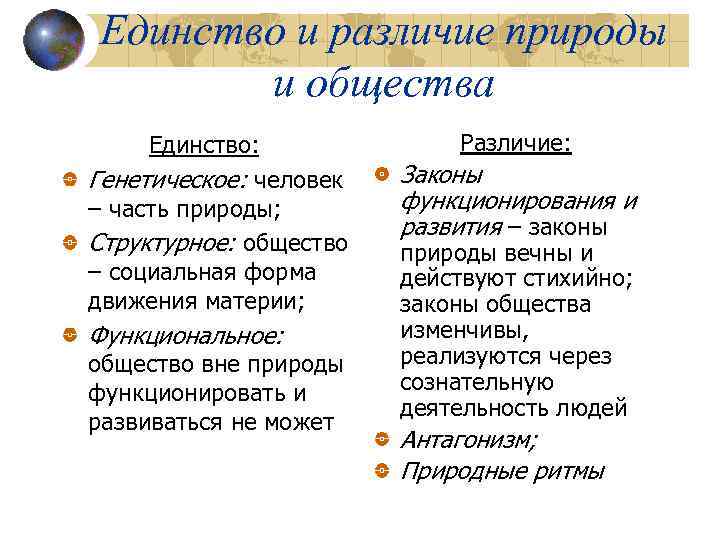 Единство и различие природы и общества

Единство:

Генетическое: человек – часть природы;

Структурное: общество – социальная форма движения материи;

Функциональное: общество вне природы функционировать и развиваться не может

Различие:

Законы функционирования и развития – законы природы вечны и действуют стихийно; законы общества изменчивы, реализуются через сознательную деятельность людей

Антагонизм;

Природные ритмы